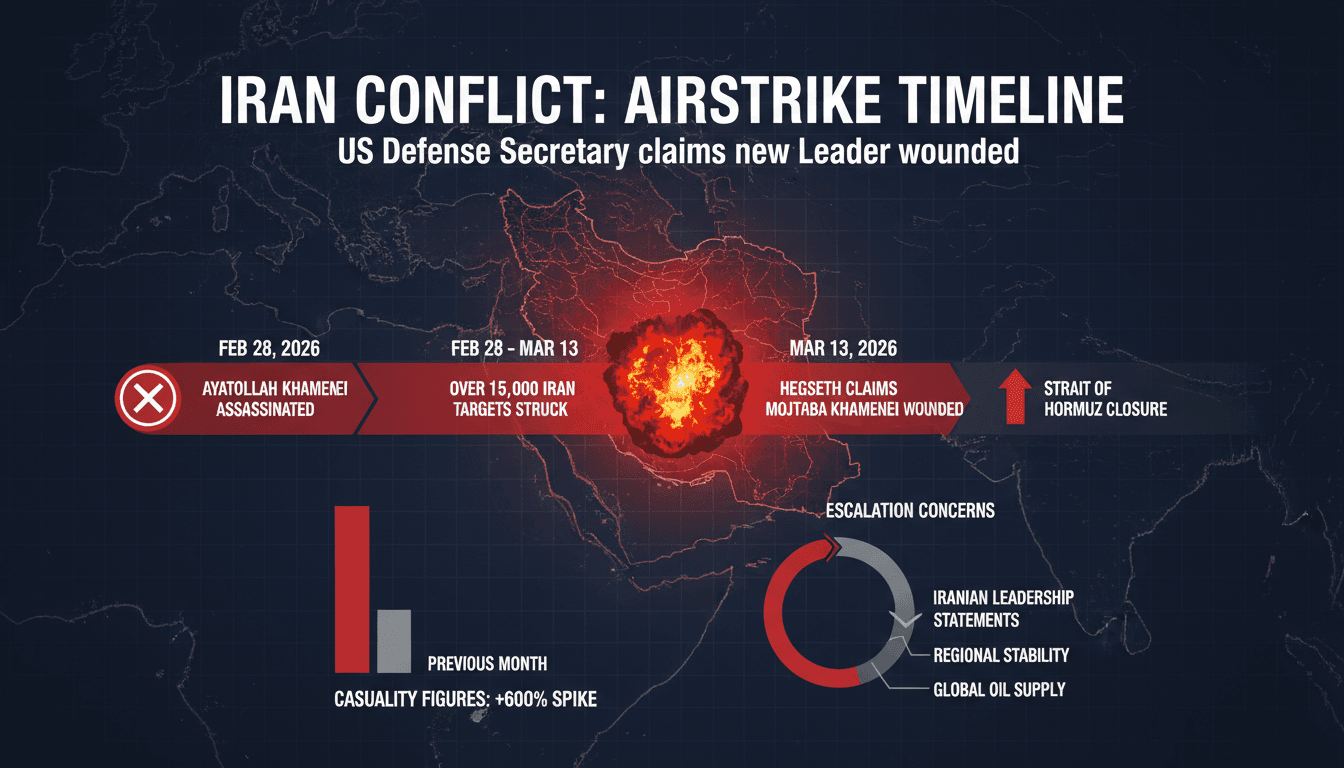 IRAN CONFLICT: AIRSTRIKE TIMELINE
US Defense Secretary claims new Leader wounded

FEB 28, 2026
AYATOLLAH KHAMENEI ASSASSINATED

FEB 28 - MAR 13
OVER 15,000 IRAN TARGETS STRUCK

MAR 13, 2026
HEGSETH CLAIMS MOJTABA KHAMENEI WOUNDED

STRAIT OF HORMUZ CLOSURE

PREVIOUS MONTH
CASUALITY FIGURES: +600% SPIKE

ESCALATION CONCERNS
IRANIAN LEADERSHIP STATEMENTS
REGIONAL STABILITY
GLOBAL OIL SUPPLY